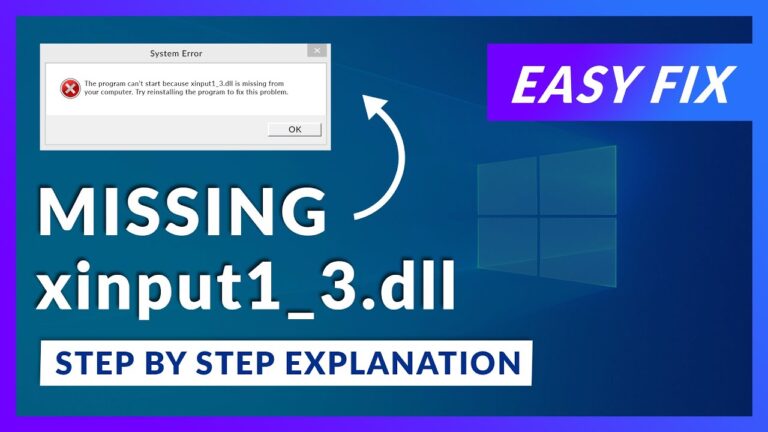 System Error

The program can't start because xinput1_3.dll is missing from your computer. Try reinstalling the program to fix this problem.

OK

EASY FIX

MISSING
xinput1_3.dll

STEP BY STEP EXPLANATION